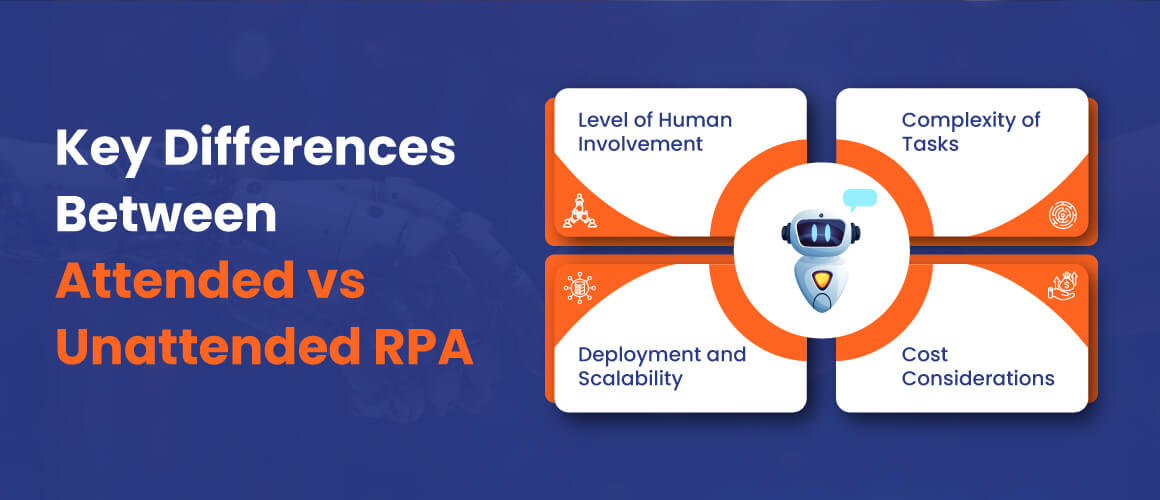 Key Differences Between Attended vs Unattended RPA

Level of Human Involvement

Complexity of Tasks

Deployment and Scalability

Cost Considerations